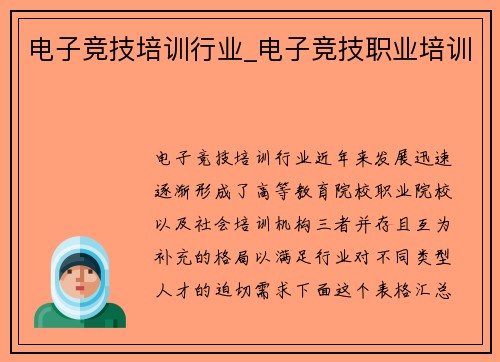 电子竞技培训行业_电子竞技职业培训

电子竞技培训行业近年来发展迅速逐渐形成了高等教育院校职业院校以及社会培训机构三者并存且互为补充的格局以满足行业对不同类型人才的迫切需求下面这个表格汇总